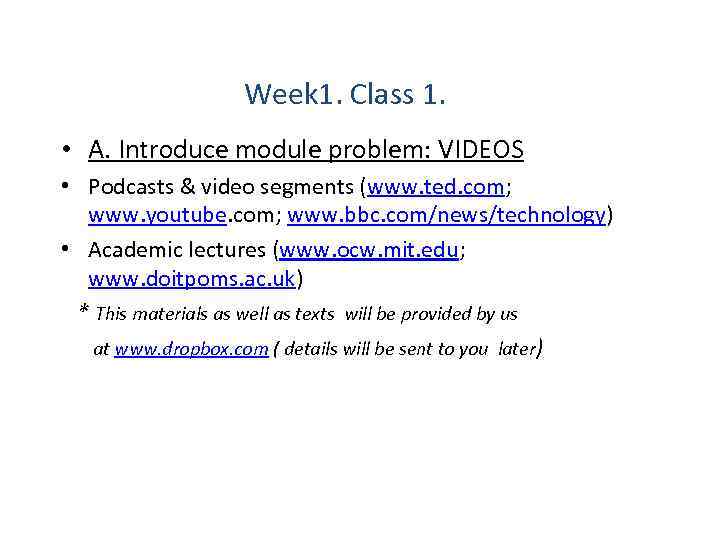 Week1. Class 1.

• A. Introduce module problem: VIDEOS
• Podcasts & video segments (www.ted.com; www.youtube.com; www.bbc.com/news/technology)
• Academic lectures (www.ocw.mit.edu; www.doitpoms.ac.uk)

* This materials as well as texts will be provided by us at www.dropbox.com ( details will be sent to you later)